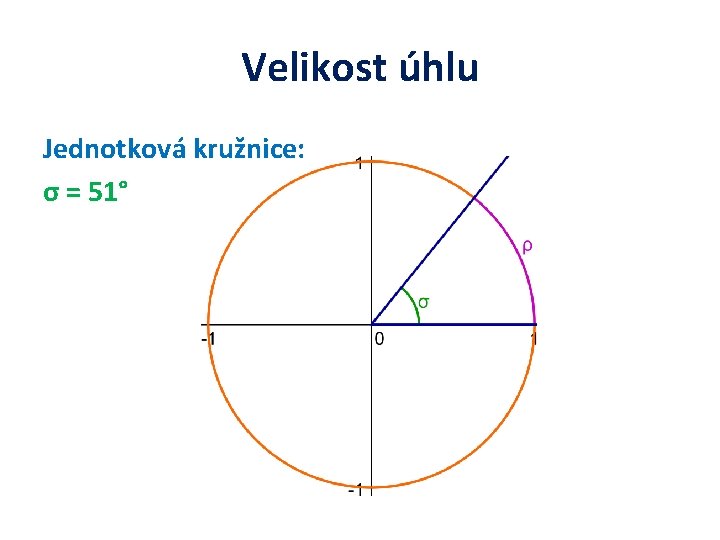 Velikost úhlu

Jednotková kružnice:

$\sigma = 51°$

1

$\rho$

$\sigma$

-1

0

1

-1